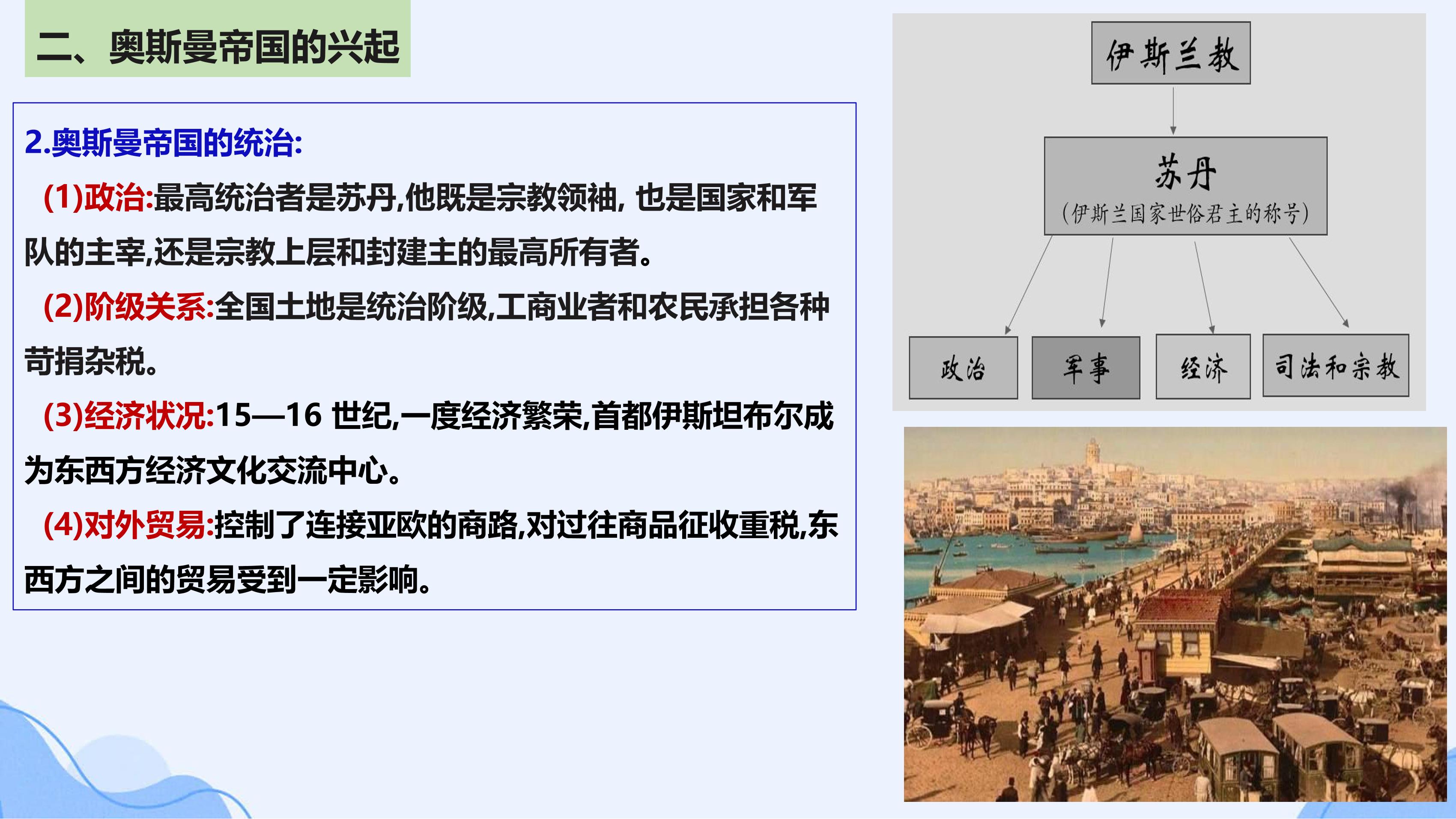 二、奥斯曼帝国的兴起

2.奥斯曼帝国的统治:

(1)政治:最高统治者是苏丹,他既是宗教领袖, 也是国家和军队的主宰,还是宗教上层和封建主的最高所有者。

(2)阶级关系:全国土地是统治阶级,工商业者和农民承担各种苛捐杂税。

(3)经济状况:15—16 世纪,一度经济繁荣,首都伊斯坦布尔成为东西方经济文化交流中心。

(4)对外贸易:控制了连接亚欧的商路,对过往商品征收重税,东西方之间的贸易受到一定影响。

伊斯兰教

苏丹
(伊斯兰国家世俗君主的称号)

政治

军事

经济

司法和宗教